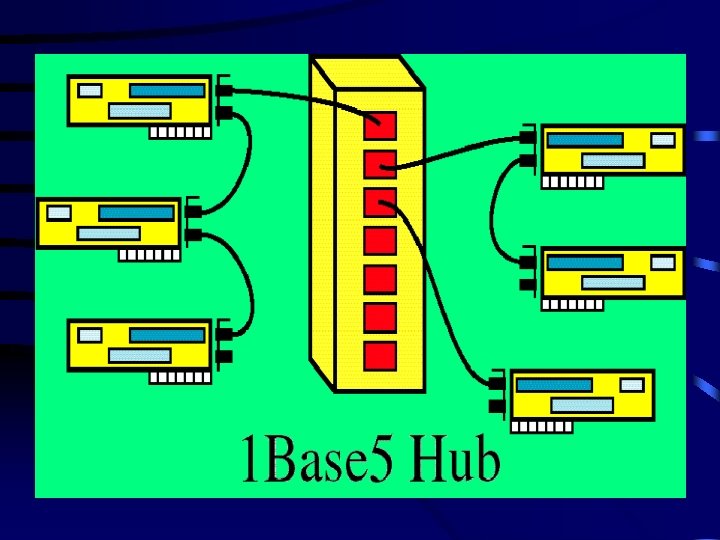 1Base5 Hub